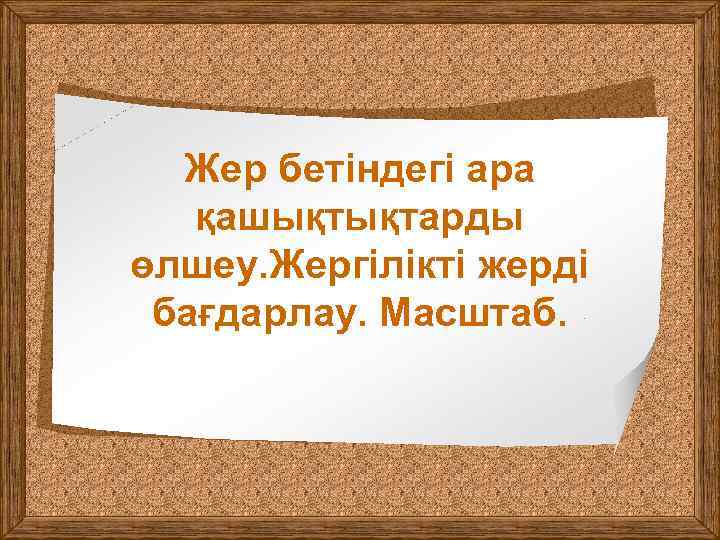 Жер бетіндегі ара қашықтықтарды өлшеу.Жергілікті жерді бағдарлау. Масштаб.